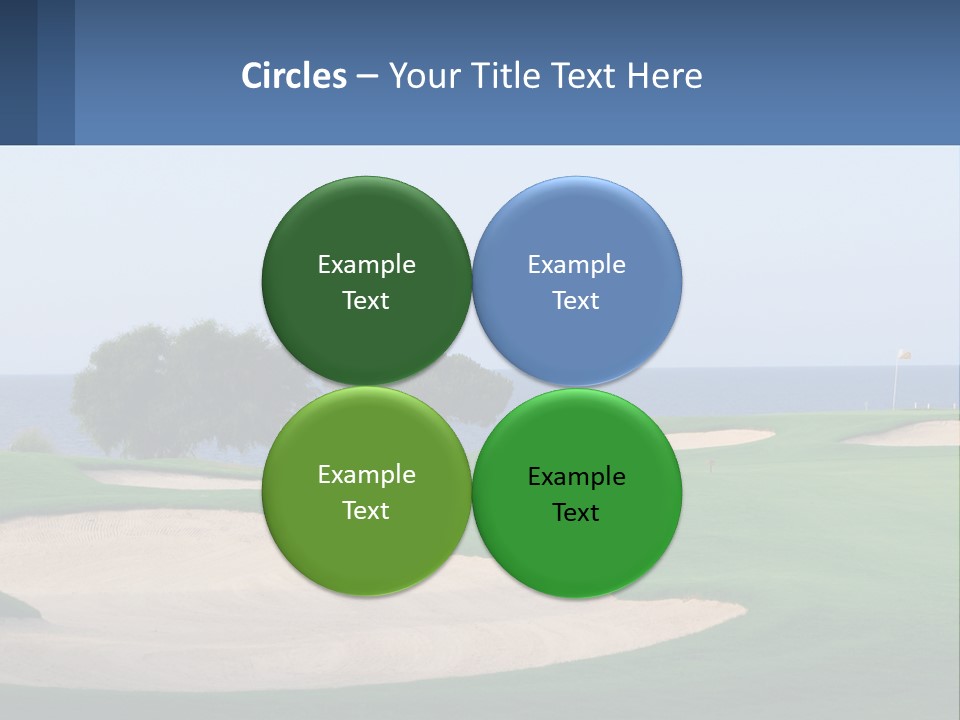 Circles – Your Title Text Here

Example Text

Example Text

Example Text

Example Text